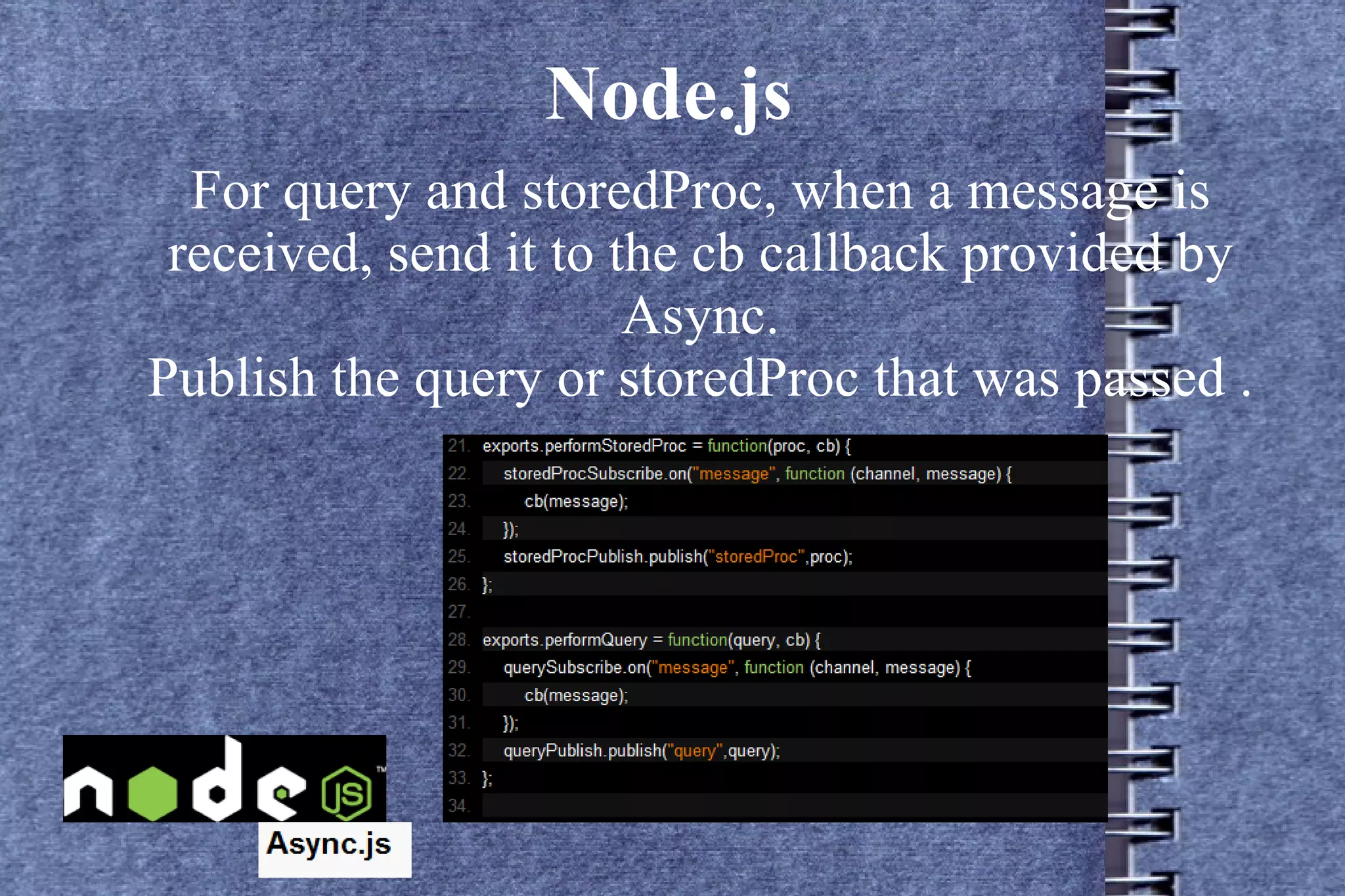 Node.js

For query and storedProc, when a message is received, send it to the cb callback provided by Async.
Publish the query or storedProc that was passed .

21. exports.performStoredProc = function(proc, cb) {
22.     storedProcSubscribe.on("message", function (channel, message) {
23.         cb(message);
24.     });
25.     storedProcPublish.publish("storedProc",proc);
26. };
27.
28. exports.performQuery = function(query, cb) {
29.     querySubscribe.on("message", function (channel, message) {
30.         cb(message);
31.     });
32.     queryPublish.publish("query",query);
33. };
34.

node JS ™

Async.js